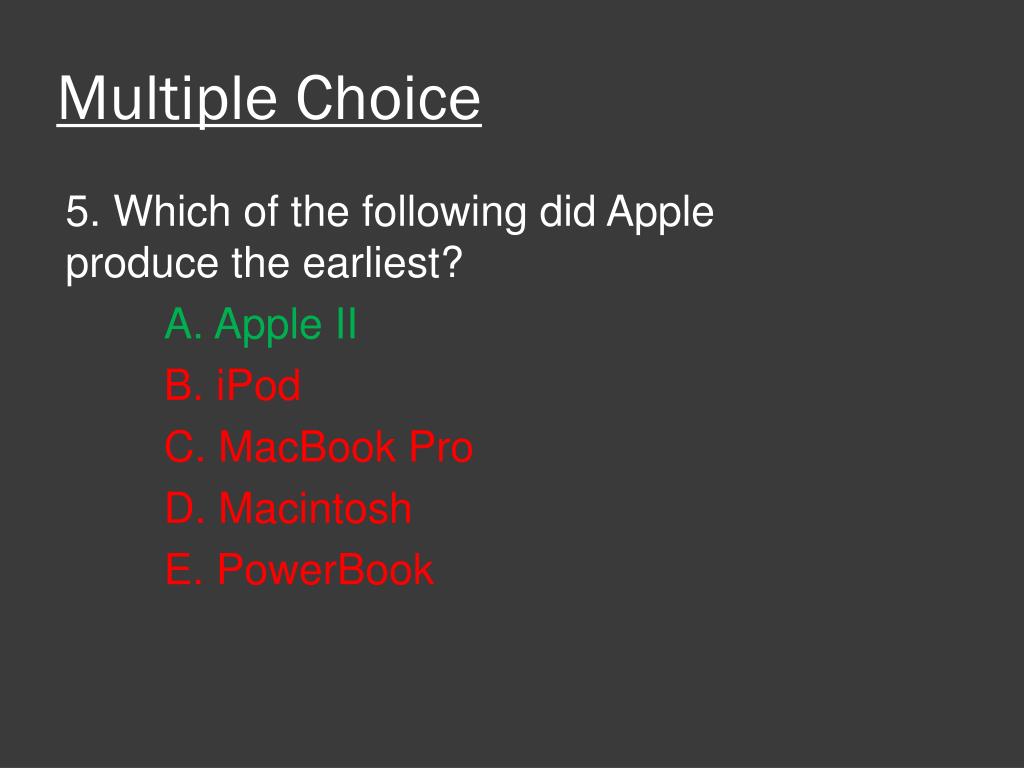 Multiple Choice

5. Which of the following did Apple produce the earliest?

A. Apple II

B. iPod

C. MacBook Pro

D. Macintosh

E. PowerBook